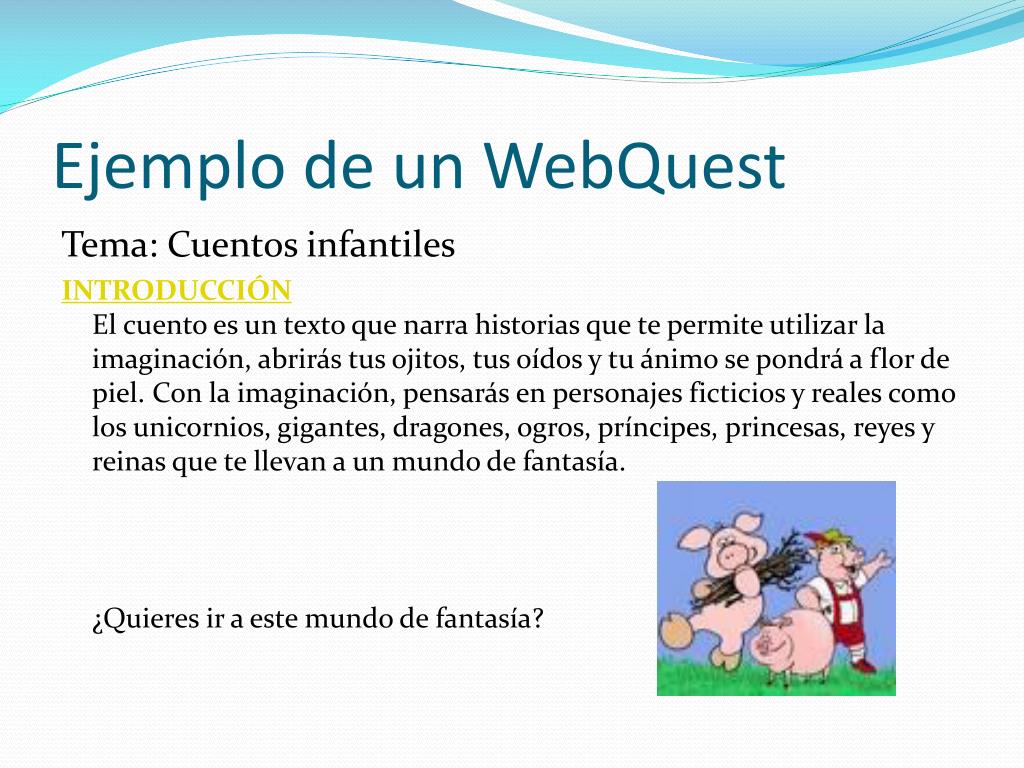 Ejemplo de un WebQuest

Tema: Cuentos infantiles

INTRODUCCIÓN

El cuento es un texto que narra historias que te permite utilizar la imaginación, abrirás tus ojitos, tus oídos y tu ánimo se pondrá a flor de piel. Con la imaginación, pensarás en personajes ficticios y reales como los unicornios, gigantes, dragones, ogros, príncipes, princesas, reyes y reinas que te llevan a un mundo de fantasía.

¿Quieres ir a este mundo de fantasía?